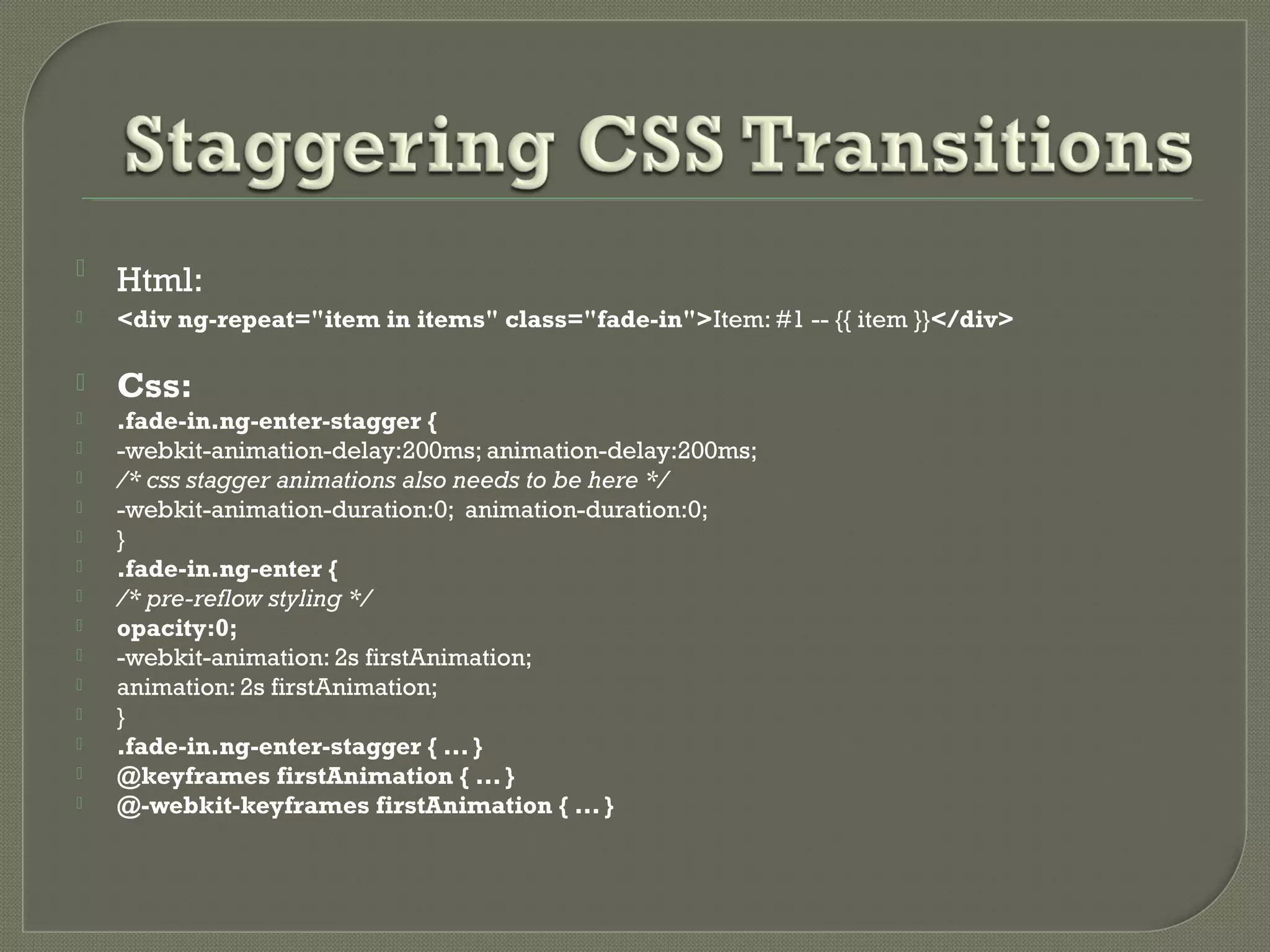 Staggering CSS Transitions

Html:

<div ng-repeat="item in items" class="fade-in">Item: #1 -- {{ item }}</div>

Css:

.fade-in.ng-enter-stagger {

-webkit-animation-delay:200ms; animation-delay:200ms;

/* css stagger animations also needs to be here */

-webkit-animation-duration:0; animation-duration:0;

}

.fade-in.ng-enter {

/* pre-reflow styling */

opacity:0;

-webkit-animation: 2s firstAnimation;

animation: 2s firstAnimation;

}

.fade-in.ng-enter-stagger { ... }

@keyframes firstAnimation { ... }

@-webkit-keyframes firstAnimation { ... }